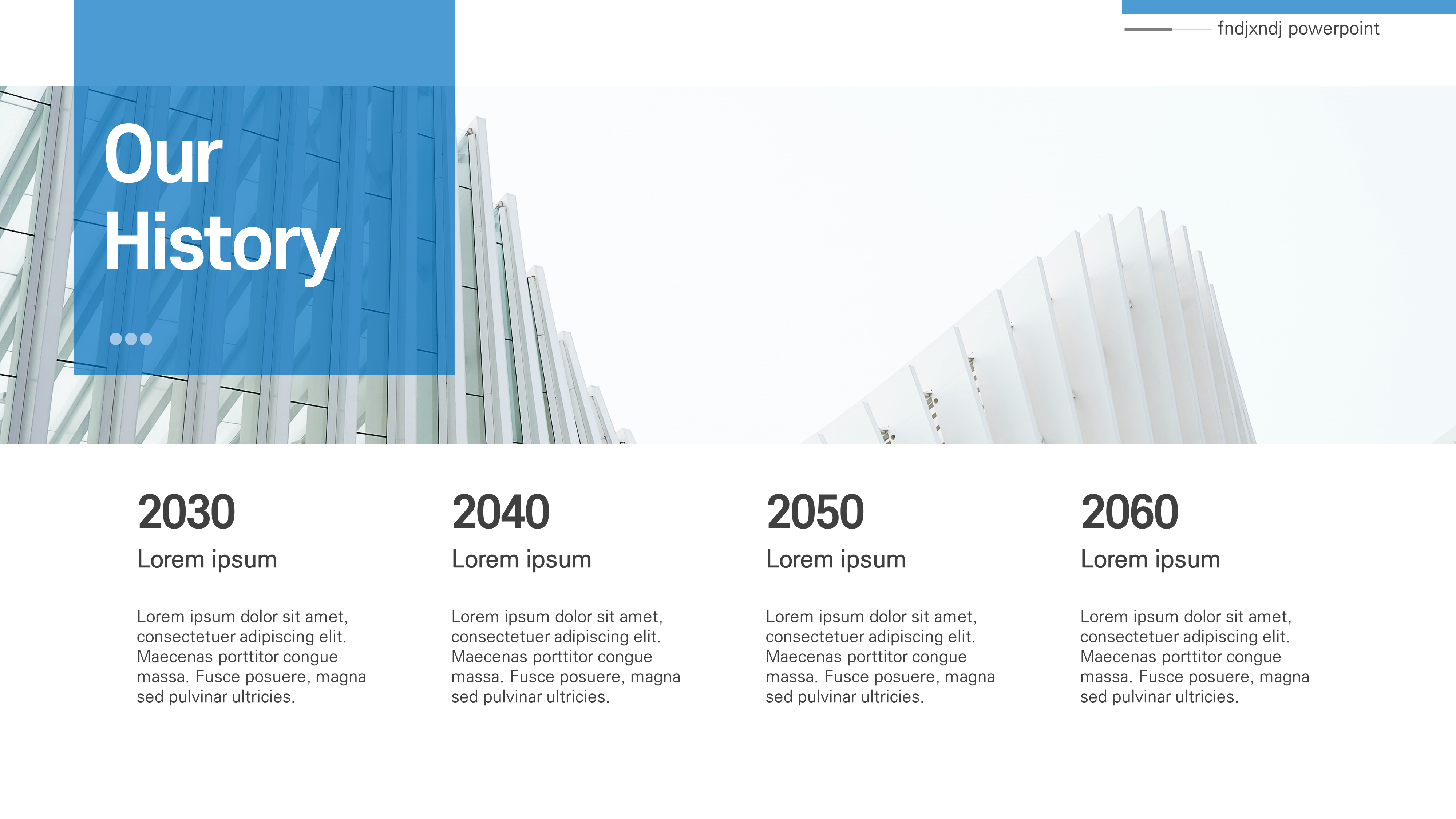 fndjxndj powerpoint

Our
History

2030

Lorem ipsum

Lorem ipsum dolor sit amet, consectetuer adipiscing elit. Maecenas porttitor congue massa. Fusce posuere, magna sed pulvinar ultricies.

2040

Lorem ipsum

Lorem ipsum dolor sit amet, consectetuer adipiscing elit. Maecenas porttitor congue massa. Fusce posuere, magna sed pulvinar ultricies.

2050

Lorem ipsum

Lorem ipsum dolor sit amet, consectetuer adipiscing elit. Maecenas porttitor congue massa. Fusce posuere, magna sed pulvinar ultricies.

2060

Lorem ipsum

Lorem ipsum dolor sit amet, consectetuer adipiscing elit. Maecenas porttitor congue massa. Fusce posuere, magna sed pulvinar ultricies.